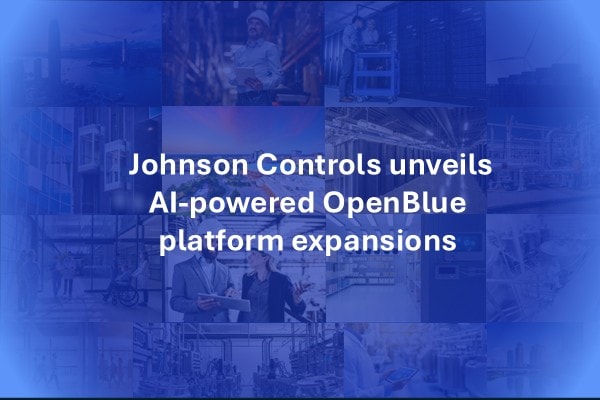 Johnson Controls unveils AI-powered OpenBlue platform expansions